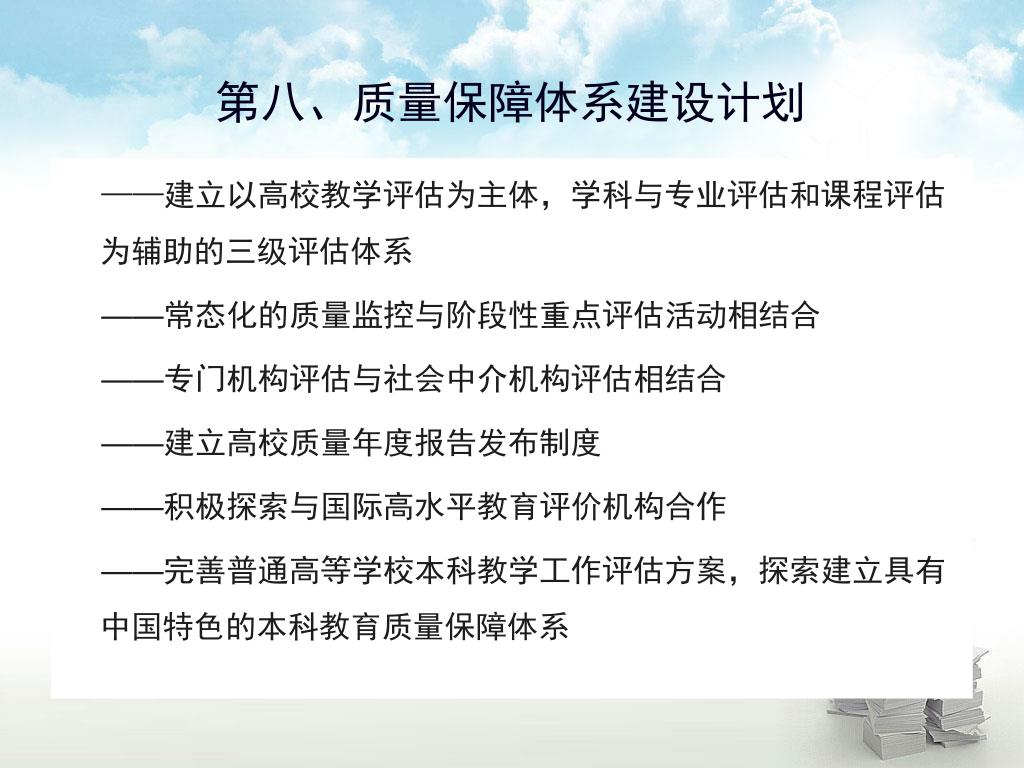 第八、质量保障体系建设计划

——建立以高校教学评估为主体，学科与专业评估和课程评估为辅助的三级评估体系

——常态化的质量监控与阶段性重点评估活动相结合

——专门机构评估与社会中介机构评估相结合

——建立高校质量年度报告发布制度

——积极探索与国际高水平教育评价机构合作

——完善普通高等学校本科教学工作评估方案，探索建立具有中国特色的本科教育质量保障体系